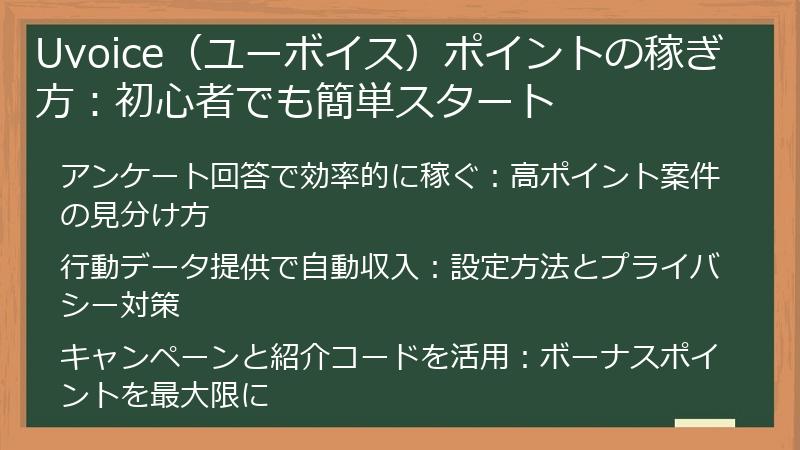 Uvoice（ユーボイス）ポイントの稼ぎ方：初心者でも簡単スタート

アンケート回答で効率的に稼ぐ：高ポイント案件の見分け方

行動データ提供で自動収入：設定方法とプライバシー対策

キャンペーンと紹介コードを活用：ボーナスポイントを最大限に